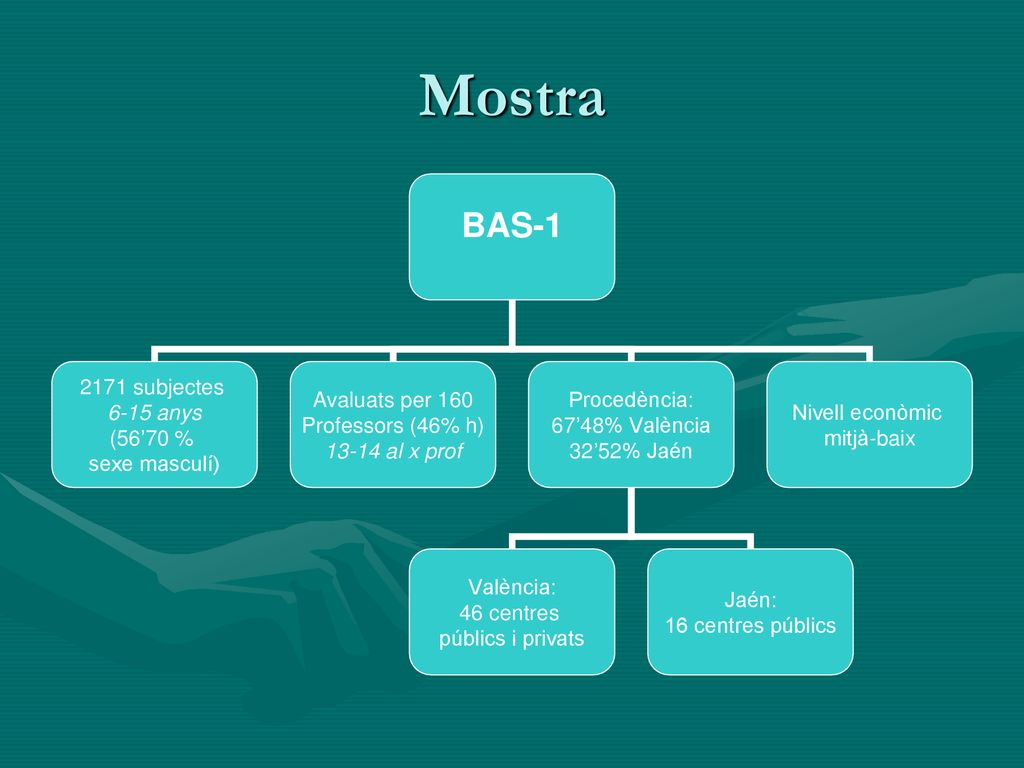 Mostra

BAS-1

2171 subjectes
6-15 anys
(56’70 %
sexe masculí)

Avaluats per 160
Professors (46% h)
13-14 al x prof

Procedència:
67’48% València
32’52% Jaén

Nivell econòmic
mitjà-baix

València:
46 centres
públics i privats

Jaén:
16 centres públics